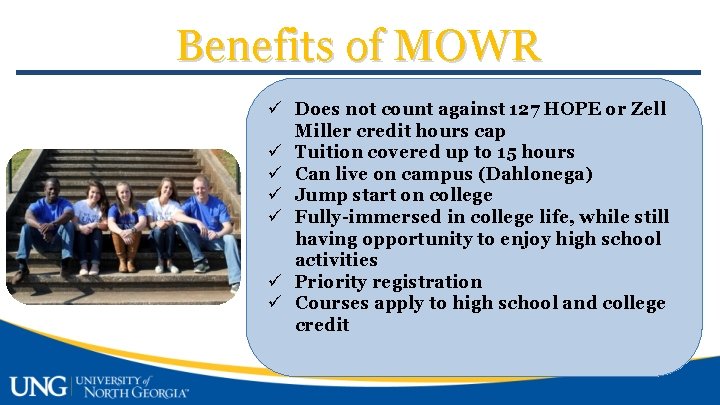 Benefits of MOWR

✓ Does not count against 127 HOPE or Zell Miller credit hours cap
✓ Tuition covered up to 15 hours
✓ Can live on campus (Dahlonega)
✓ Jump start on college
✓ Fully-immersed in college life, while still having opportunity to enjoy high school activities
✓ Priority registration
✓ Courses apply to high school and college credit

UNG UNIVERSITY of NORTH GEORGIA